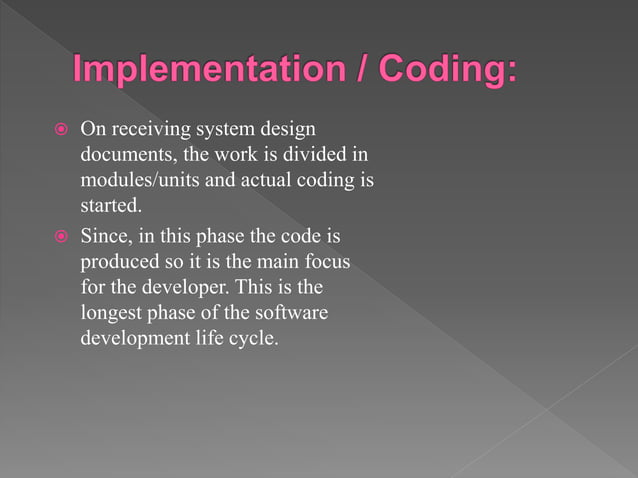 Implementation / Coding:

On receiving system design documents, the work is divided in modules/units and actual coding is started.

Since, in this phase the code is produced so it is the main focus for the developer. This is the longest phase of the software development life cycle.